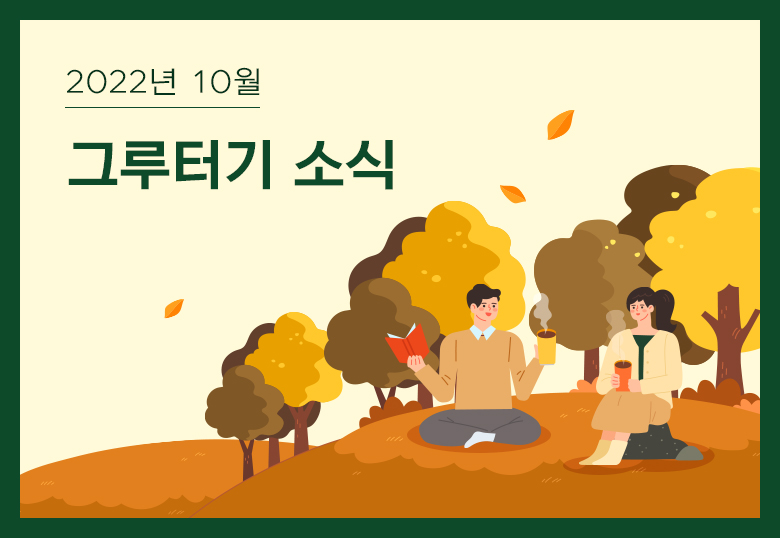 2022년 10월

그루터기 소식